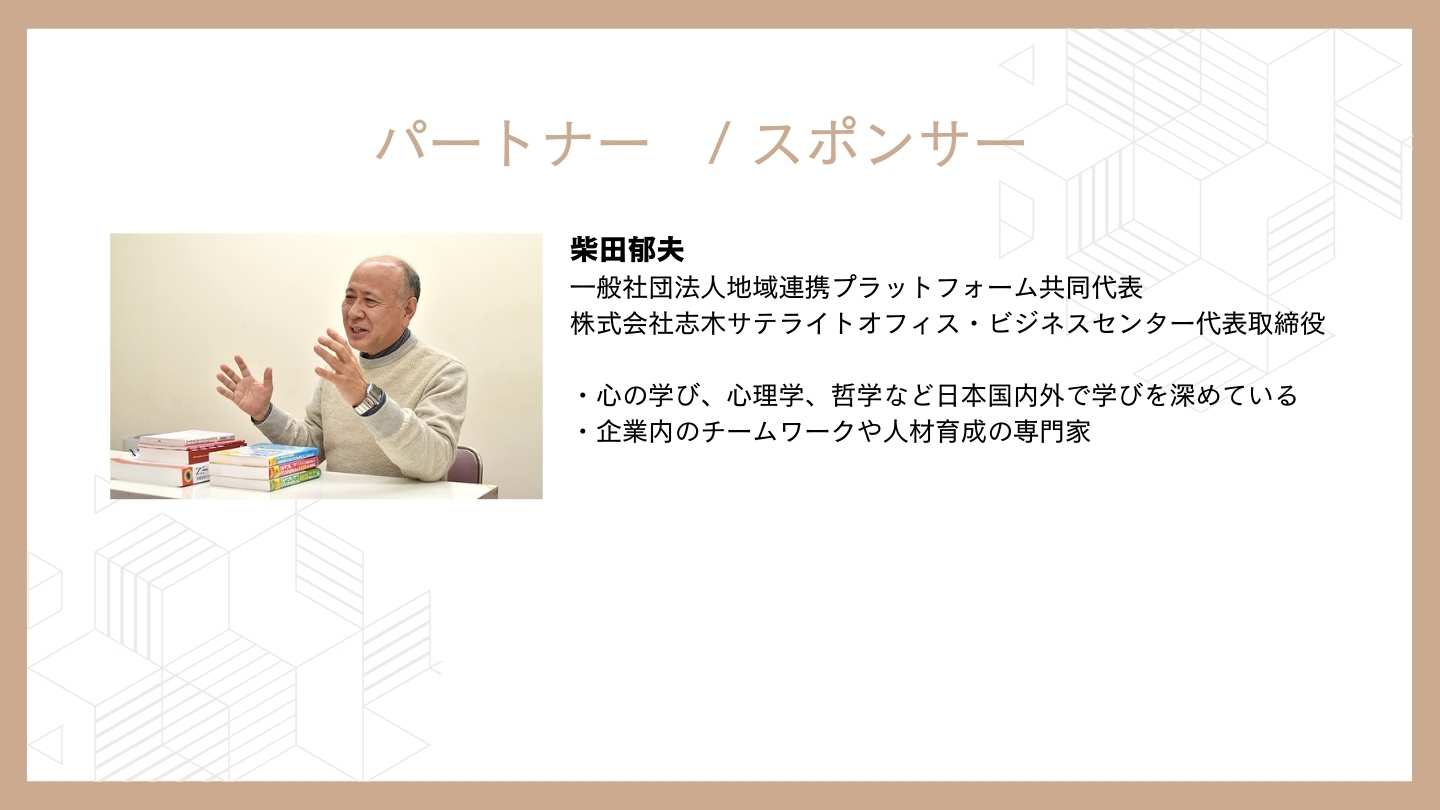 パートナー　/ スポンサー

柴田郁夫
一般社団法人地域連携プラットフォーム共同代表
株式会社志木サテライトオフィス・ビジネスセンター代表取締役

・心の学び、心理学、哲学など日本国内外で学びを深めている
・企業内のチームワークや人材育成の専門家